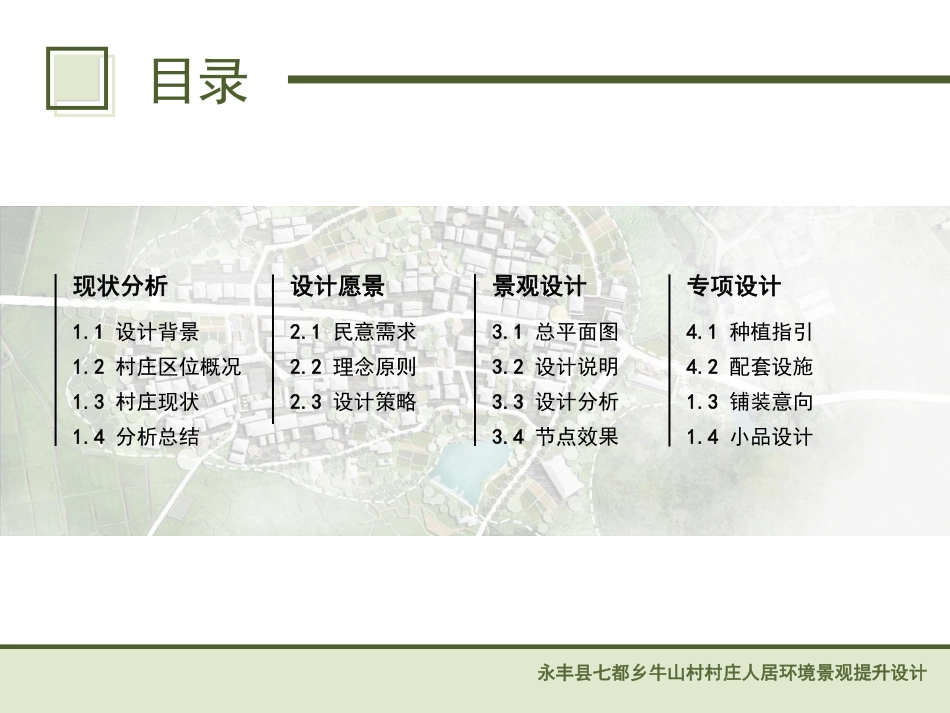 目录

现状分析
1.1 设计背景
1.2 村庄区位概况
1.3 村庄现状
1.4 分析总结

设计愿景
2.1 民意需求
2.2 理念原则
2.3 设计策略

景观设计
3.1 总平面图
3.2 设计说明
3.3 设计分析
3.4 节点效果

专项设计
4.1 种植指引
4.2 配套设施
1.3 铺装意向
1.4 小品设计

永丰县七都乡牛山村村庄人居环境景观提升设计